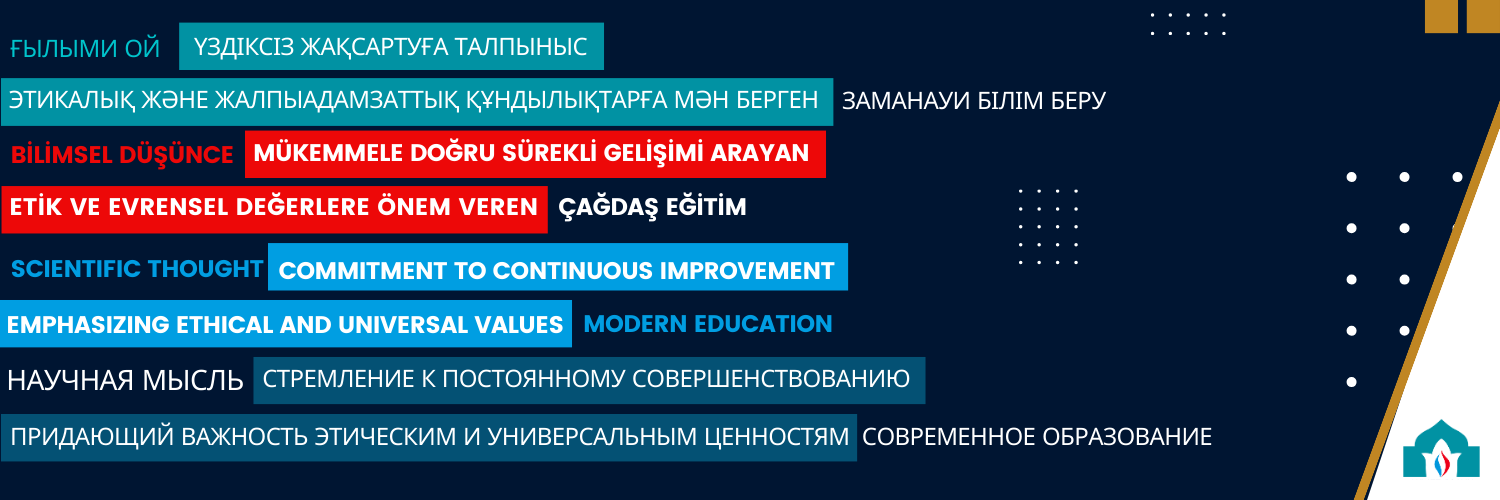 ҒЫЛЫМИ ОЙ ҮЗДІКСІЗ ЖАҚСАРТУҒА ТАЛПЫНЫС

ЭТИКАЛЫҚ ЖӘНЕ ЖАЛПЫАДАМЗАТТЫҚ ҚҰНДЫЛЫҚТАРҒА МӘН БЕРГЕН ЗАМАНАУИ БІЛІМ БЕРУ

BİLİMSEL DÜŞÜNCE MÜKEMMELE DOĞRU SÜREKLİ GELİŞİMİ ARAYAN

ETİK VE EVRENSEL DEĞERLERE ÖNEM VEREN ÇAĞDAŞ EĞİTİM

SCIENTIFIC THOUGHT COMMITMENT TO CONTINUOUS IMPROVEMENT

EMPHASIZING ETHICAL AND UNIVERSAL VALUES MODERN EDUCATION

НАУЧНАЯ МЫСЛЬ СТРЕМЛЕНИЕ К ПОСТОЯННОМУ СОВЕРШЕНСТВОВАНИЮ

ПРИДАЮЩИЙ ВАЖНОСТЬ ЭТИЧЕСКИМ И УНИВЕРСАЛЬНЫМ ЦЕННОСТЯМ СОВРЕМЕННОЕ ОБРАЗОВАНИЕ